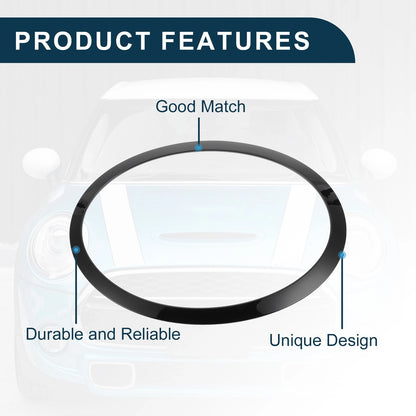 PRODUCT FEATURES

Good Match

Durable and Reliable

Unique Design